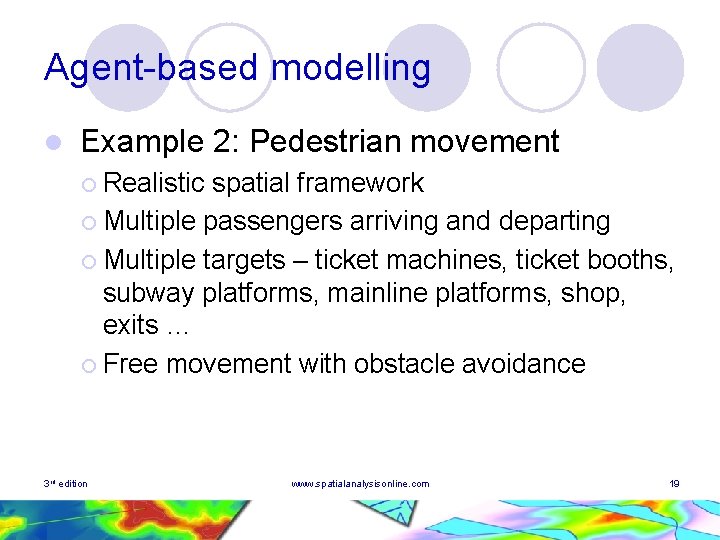 Agent-based modelling

Example 2: Pedestrian movement

Realistic spatial framework

Multiple passengers arriving and departing

Multiple targets – ticket machines, ticket booths, subway platforms, mainline platforms, shop, exits …

Free movement with obstacle avoidance

3rd edition

www.spatialanalysisonline.com

19